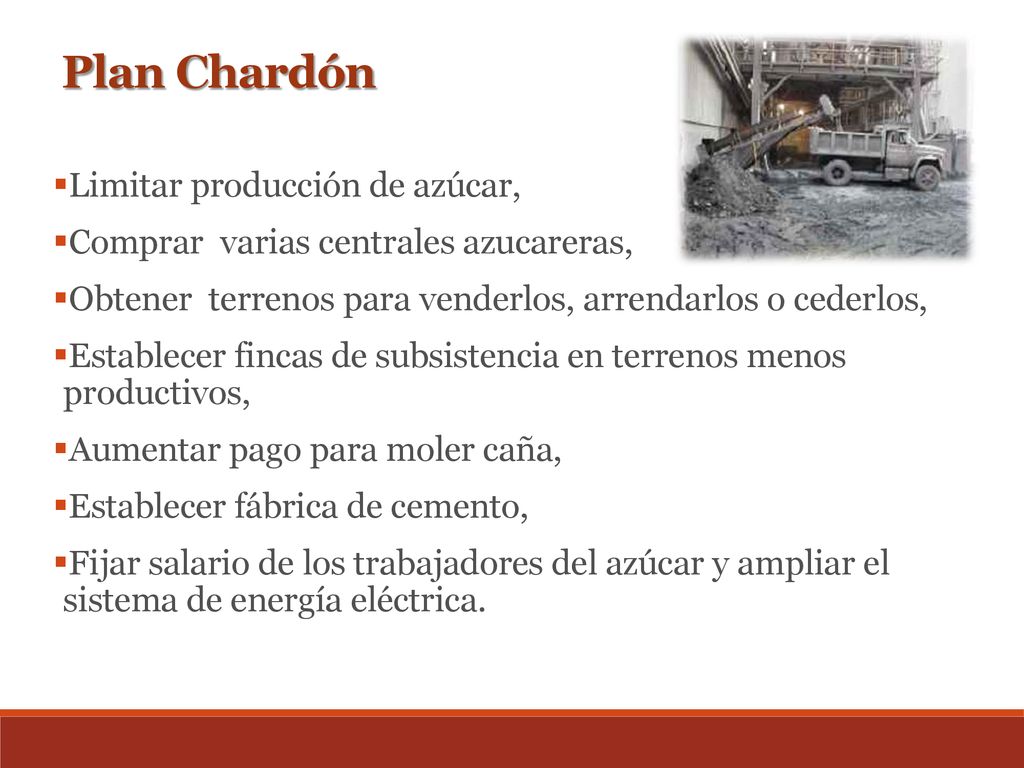 Plan Chardón

▪Limitar producción de azúcar,
▪Comprar varias centrales azucareras,
▪Obtener terrenos para venderlos, arrendarlos o cederlos,
▪Establecer fincas de subsistencia en terrenos menos productivos,
▪Aumentar pago para moler caña,
▪Establecer fábrica de cemento,
▪Fijar salario de los trabajadores del azúcar y ampliar el sistema de energía eléctrica.